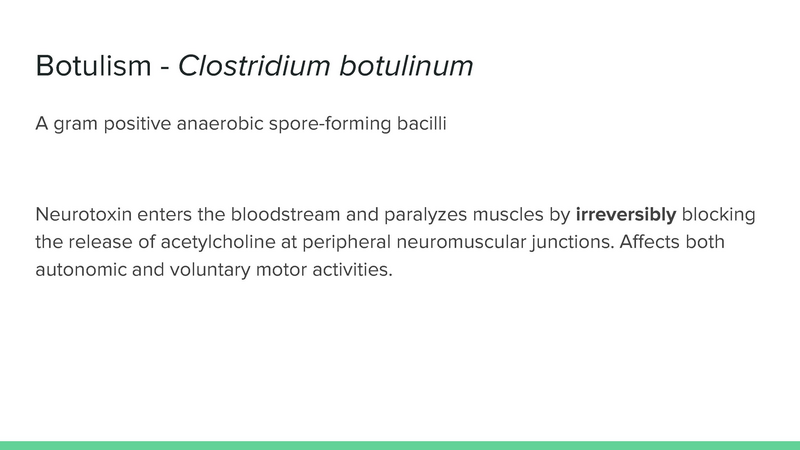 Botulism - Clostridium botulinum

A gram positive anaerobic spore-forming bacilli

Neurotoxin enters the bloodstream and paralyzes muscles by irreversibly blocking the release of acetylcholine at peripheral neuromuscular junctions. Affects both autonomic and voluntary motor activities.